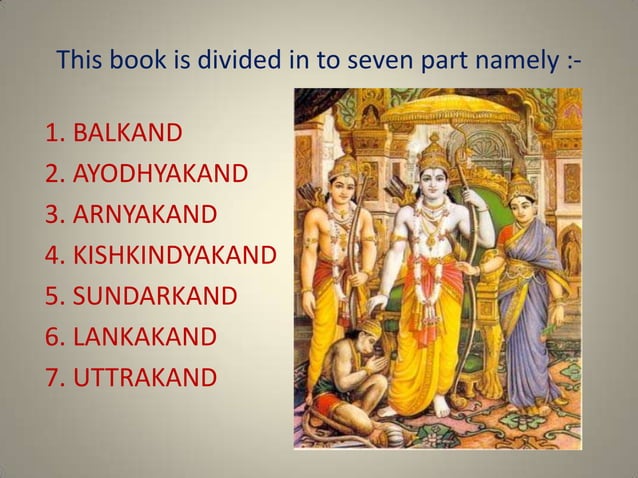 This book is divided in to seven part namely :-

1. BALKAND
2. AYODHYAKAND
3. ARNYAKAND
4. KISHKINDYAKAND
5. SUNDARKAND
6. LANKAKAND
7. UTTRAKAND